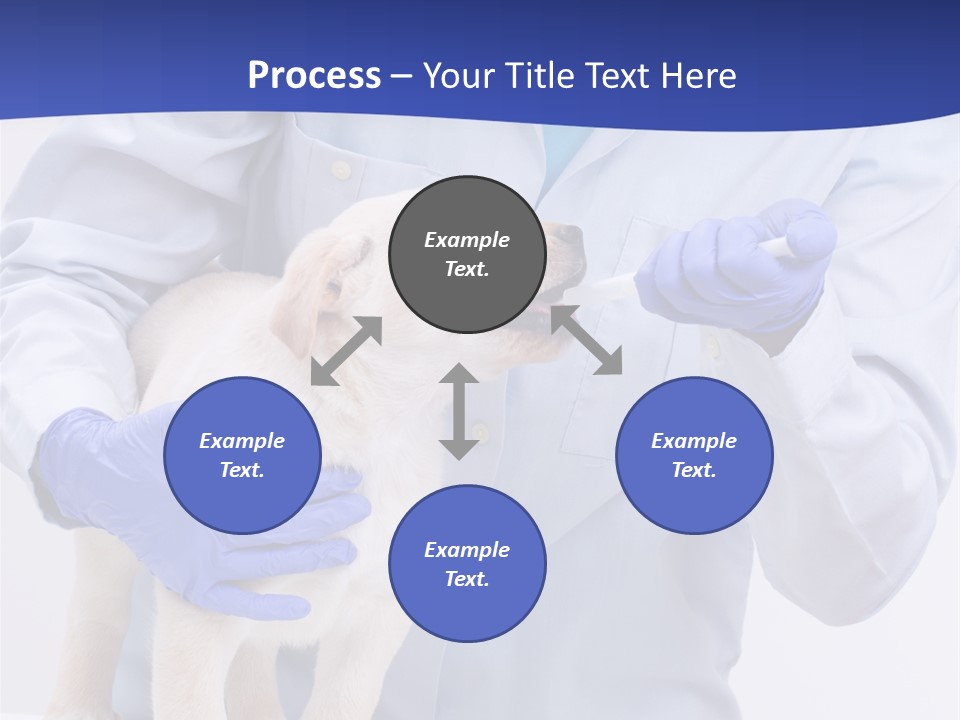 Process – Your Title Text Here

Example Text.

Example Text.

Example Text.

Example Text.